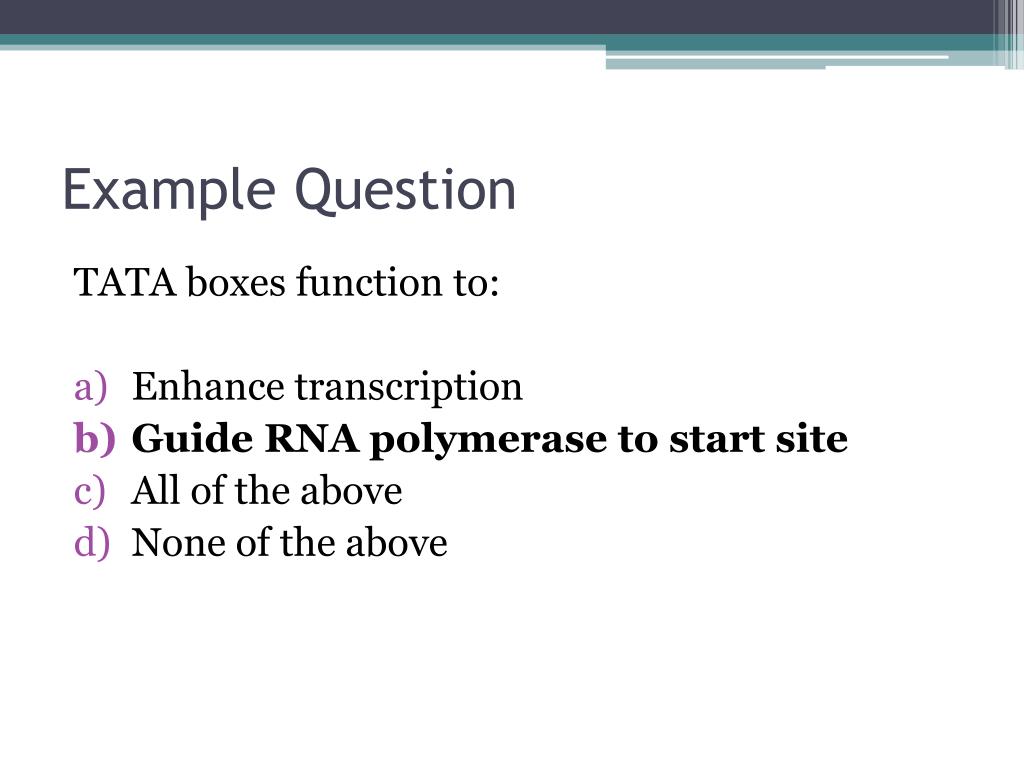 Example Question

TATA boxes function to:

a) Enhance transcription
b) Guide RNA polymerase to start site
c) All of the above
d) None of the above